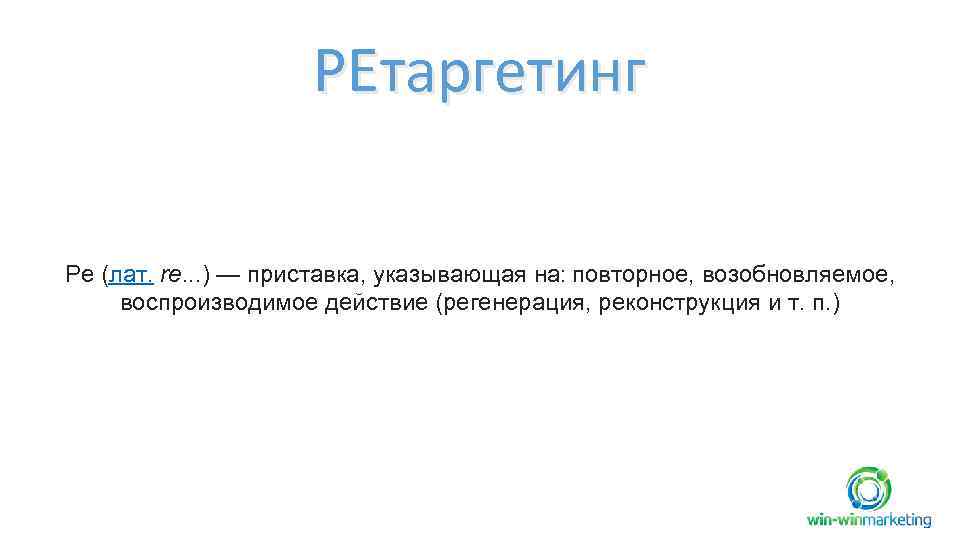 РЕтаргетинг

Ре (лат. re...) — приставка, указывающая на: повторное, возобновляемое, воспроизводимое действие (регенерация, реконструкция и т. п.)

win-winmarketing